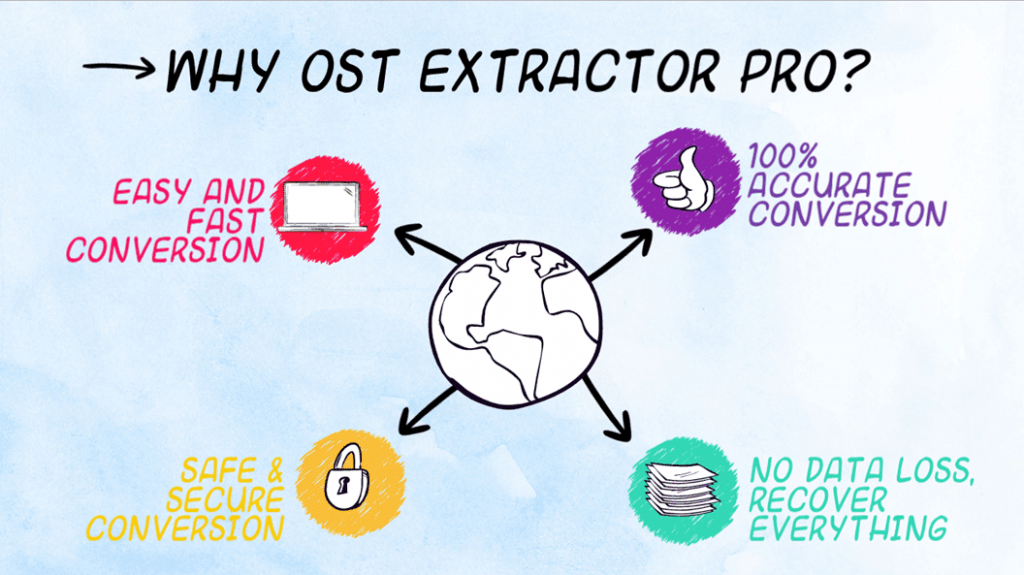 WHY OST EXTRACTOR PRO?

EASY AND FAST CONVERSION

100% ACCURATE CONVERSION

SAFE & SECURE CONVERSION

NO DATA LOSS, RECOVER EVERYTHING